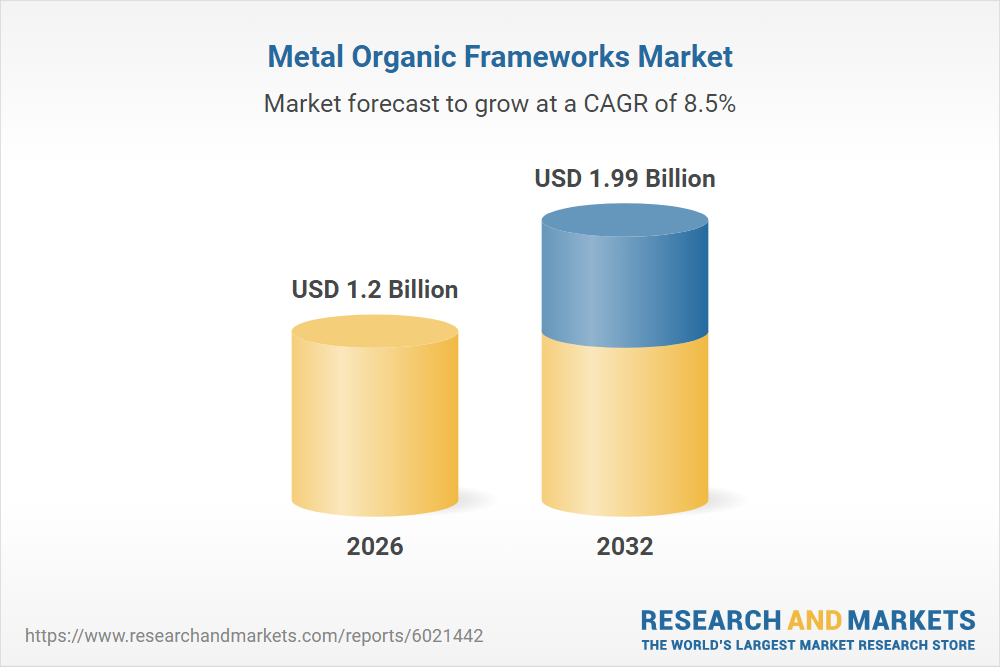 Metal Organic Frameworks Market

Market forecast to grow at a CAGR of 8.5%

USD 1.2 Billion

USD 1.99 Billion

2026

2032

https://www.researchandmarkets.com/reports/6021442

RESEARCH AND MARKETS
THE WORLD'S LARGEST MARKET RESEARCH STORE